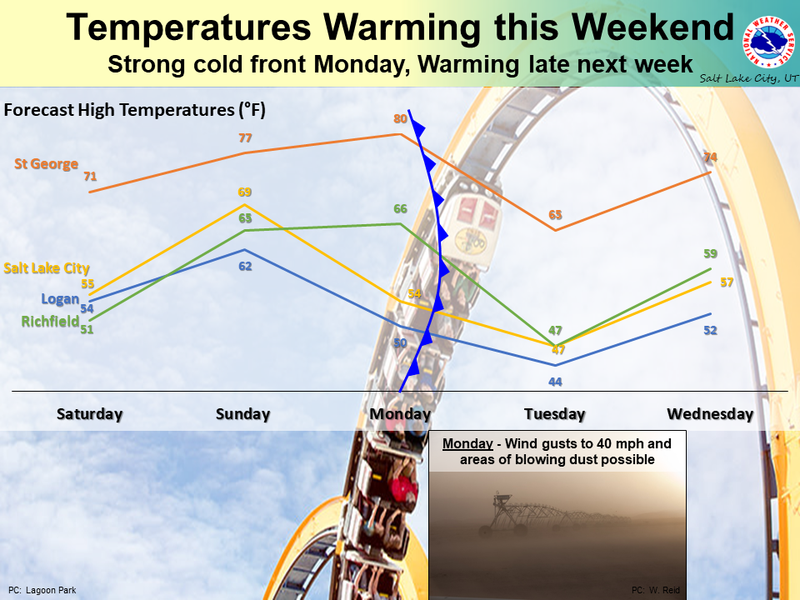 Temperatures Warming this Weekend
Strong cold front Monday, Warming late next week

NATIONAL WEATHER SERVICE
Salt Lake City, UT

Forecast High Temperatures (°F)

St George
71
77
80
65
74

Salt Lake City
55
69
54
47
57

Logan
54
62
50
44
52

Richfield
51
65
66
47
59

Saturday
Sunday
Monday
Tuesday
Wednesday

Monday - Wind gusts to 40 mph and areas of blowing dust possible

PC: Lagoon Park
PC: W. Reid